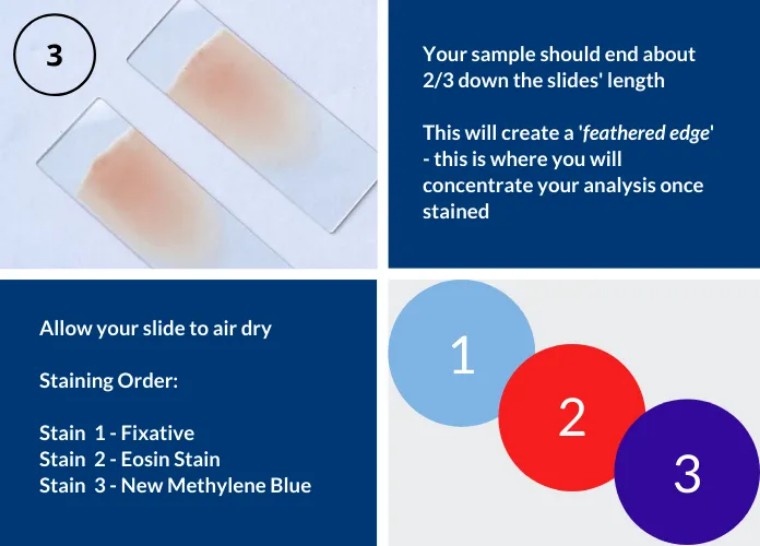 3

Your sample should end about 2/3 down the slides' length

This will create a 'feathered edge' - this is where you will concentrate your analysis once stained

Allow your slide to air dry

Staining Order:

Stain 1 - Fixative
Stain 2 - Eosin Stain
Stain 3 - New Methylene Blue

1

2

3